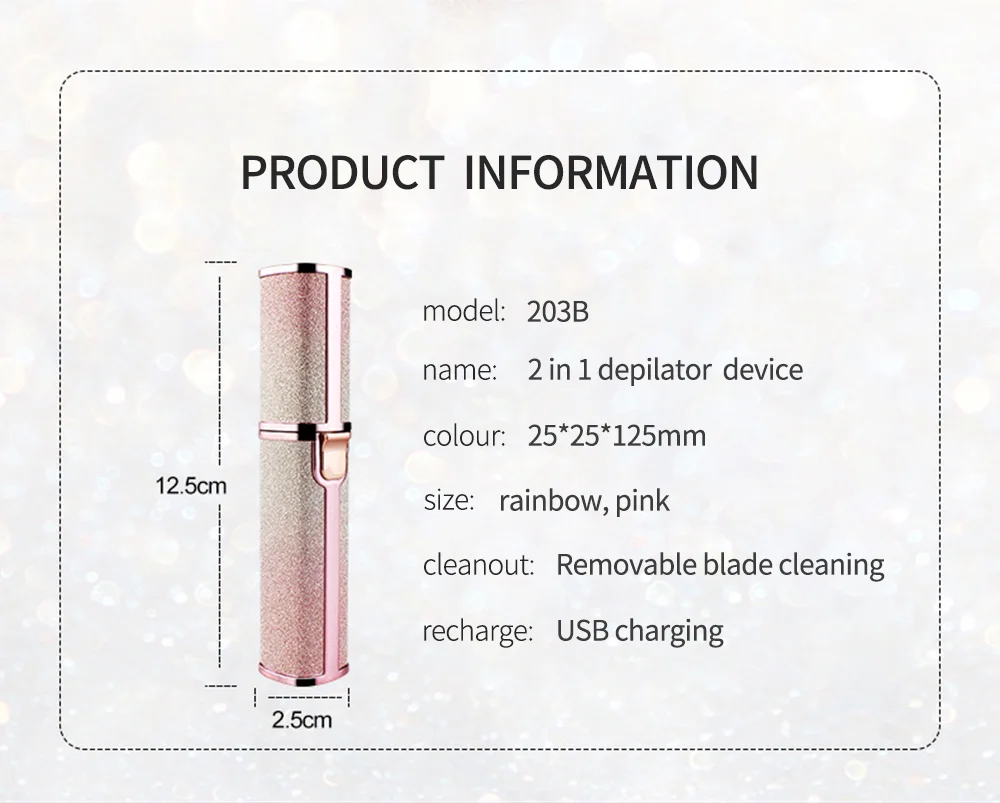 PRODUCT INFORMATION

12.5cm

2.5cm

model: 203B

name: 2 in 1 depilator device

colour: 25*25*125mm

size: rainbow, pink

cleanout: Removable blade cleaning

recharge: USB charging